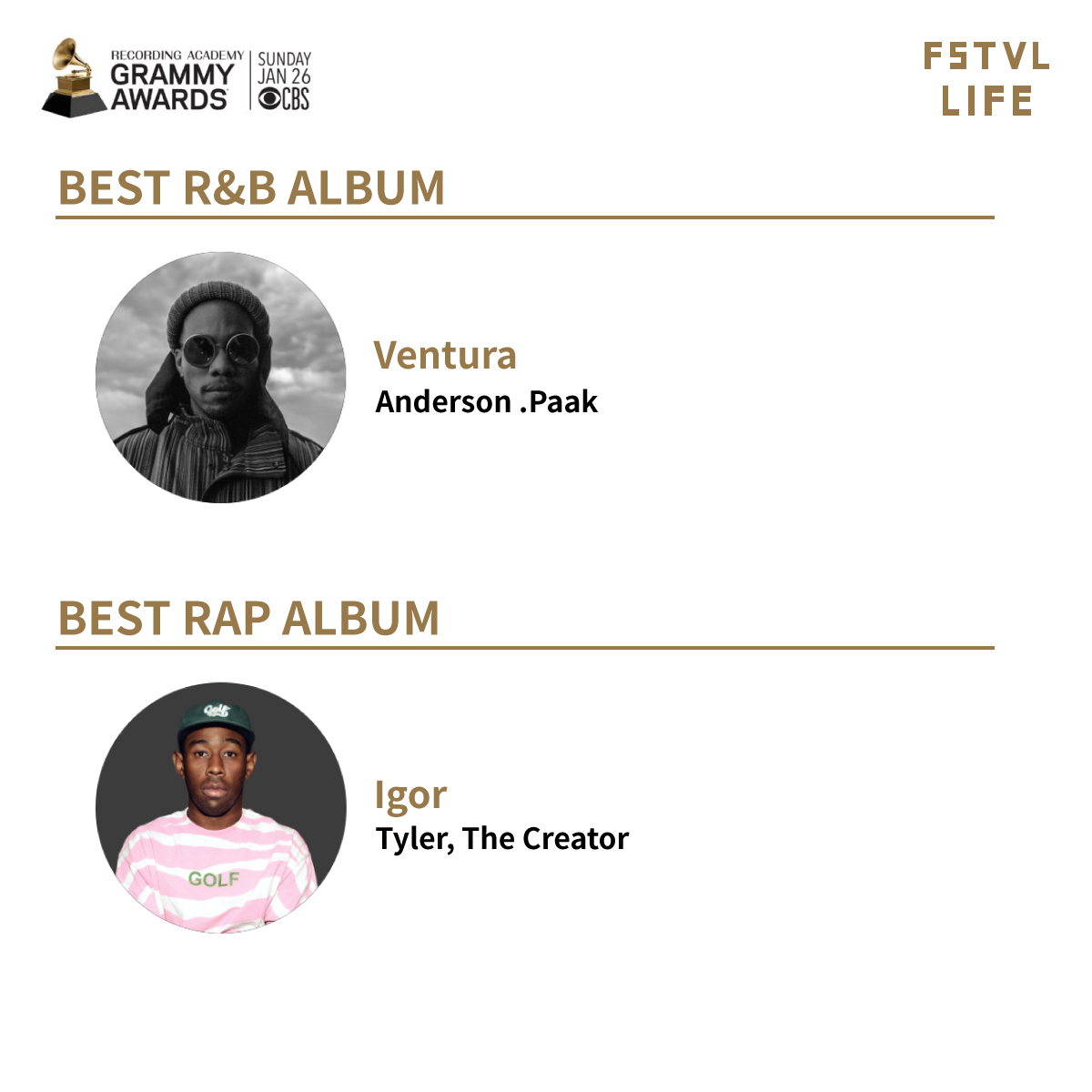 RECORDING ACADEMY
GRAMMY AWARDS

SUNDAY
JAN 26
CBS

FSTVL LIFE

BEST R&B ALBUM

Ventura
Anderson .Paak

BEST RAP ALBUM

Golf

GOLF

Igor
Tyler, The Creator